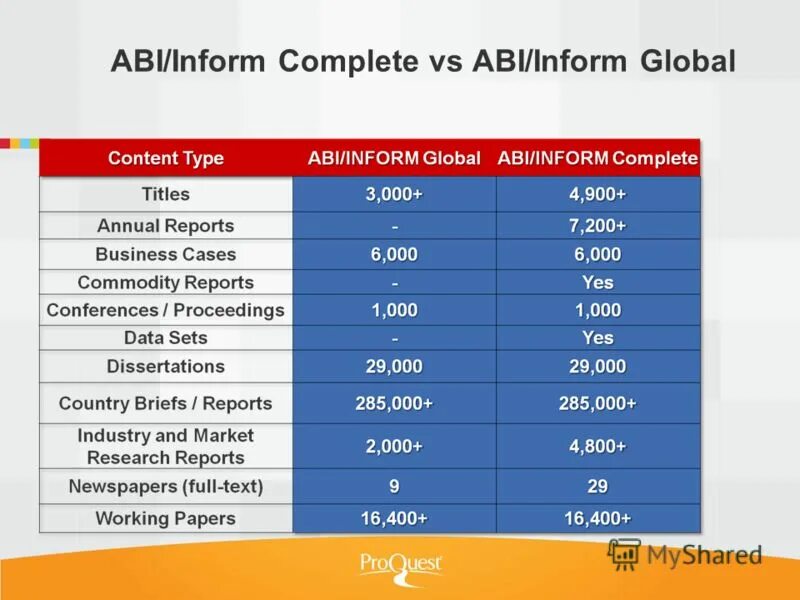 ABI/Inform Complete vs ABI/Inform Global

| Content Type | ABI/INFORM Global | ABI/INFORM Complete |
|---|---|---|
| Titles | 3,000+ | 4,900+ |
| Annual Reports | - | 7,200+ |
| Business Cases | 6,000 | 6,000 |
| Commodity Reports | - | Yes |
| Conferences / Proceedings | 1,000 | 1,000 |
| Data Sets | - | Yes |
| Dissertations | 29,000 | 29,000 |
| Country Briefs / Reports | 285,000+ | 285,000+ |
| Industry and Market Research Reports | 2,000+ | 4,800+ |
| Newspapers (full-text) | 9 | 29 |
| Working Papers | 16,400+ | 16,400+ |

ProQuest

MyShared